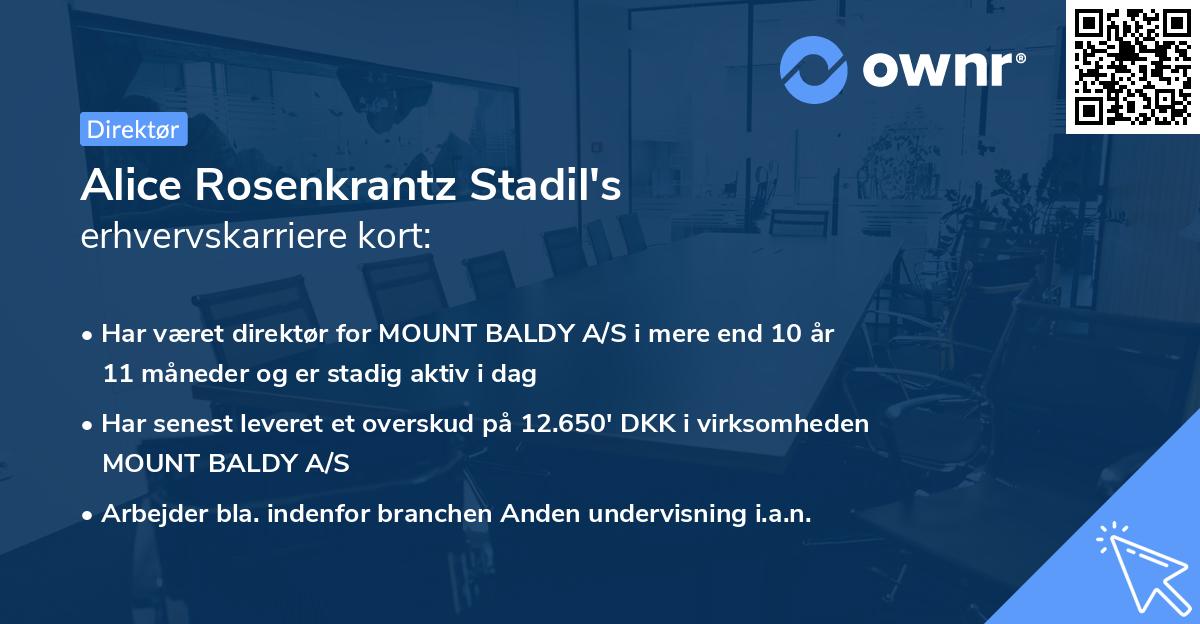 ownr®

Direktør

Alice Rosenkrantz Stadil's
erhvervskarriere kort:

• Har været direktør for MOUNT BALDY A/S i mere end 10 år 11 måneder og er stadig aktiv i dag

• Har senest leveret et overskud på 12.650' DKK i virksomheden MOUNT BALDY A/S

• Arbejder bla. indenfor branchen Anden undervisning i.a.n.